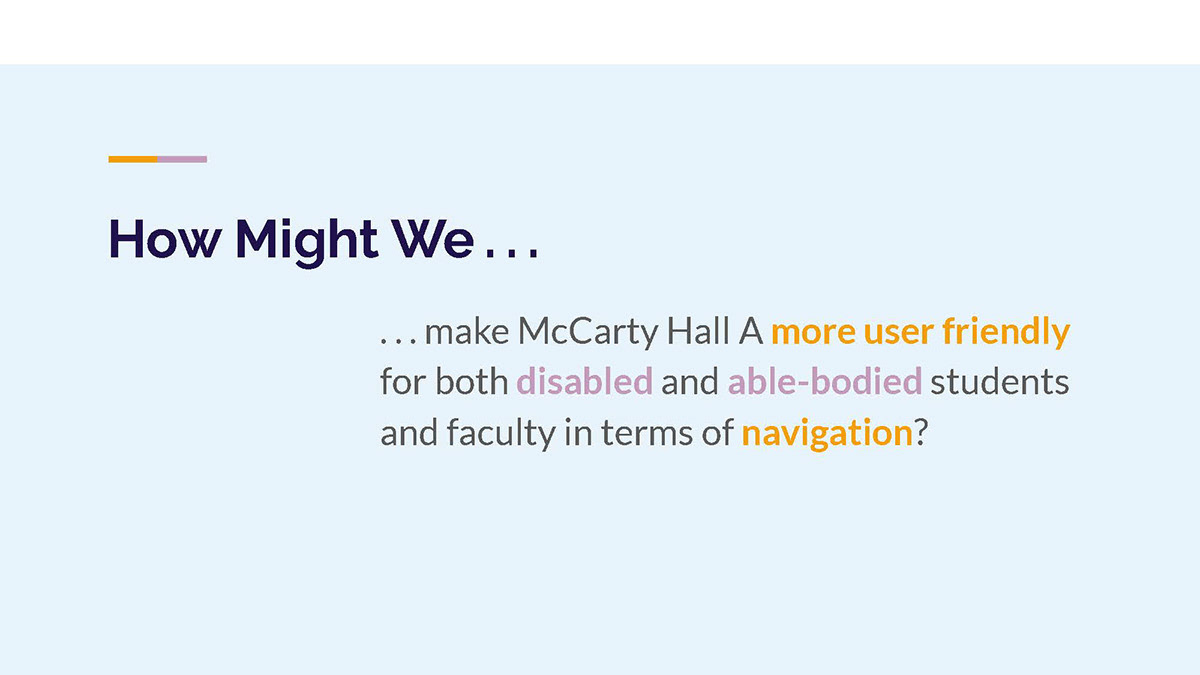 How Might We . . .

. . . make McCarty Hall A more user friendly for both disabled and able-bodied students and faculty in terms of navigation?